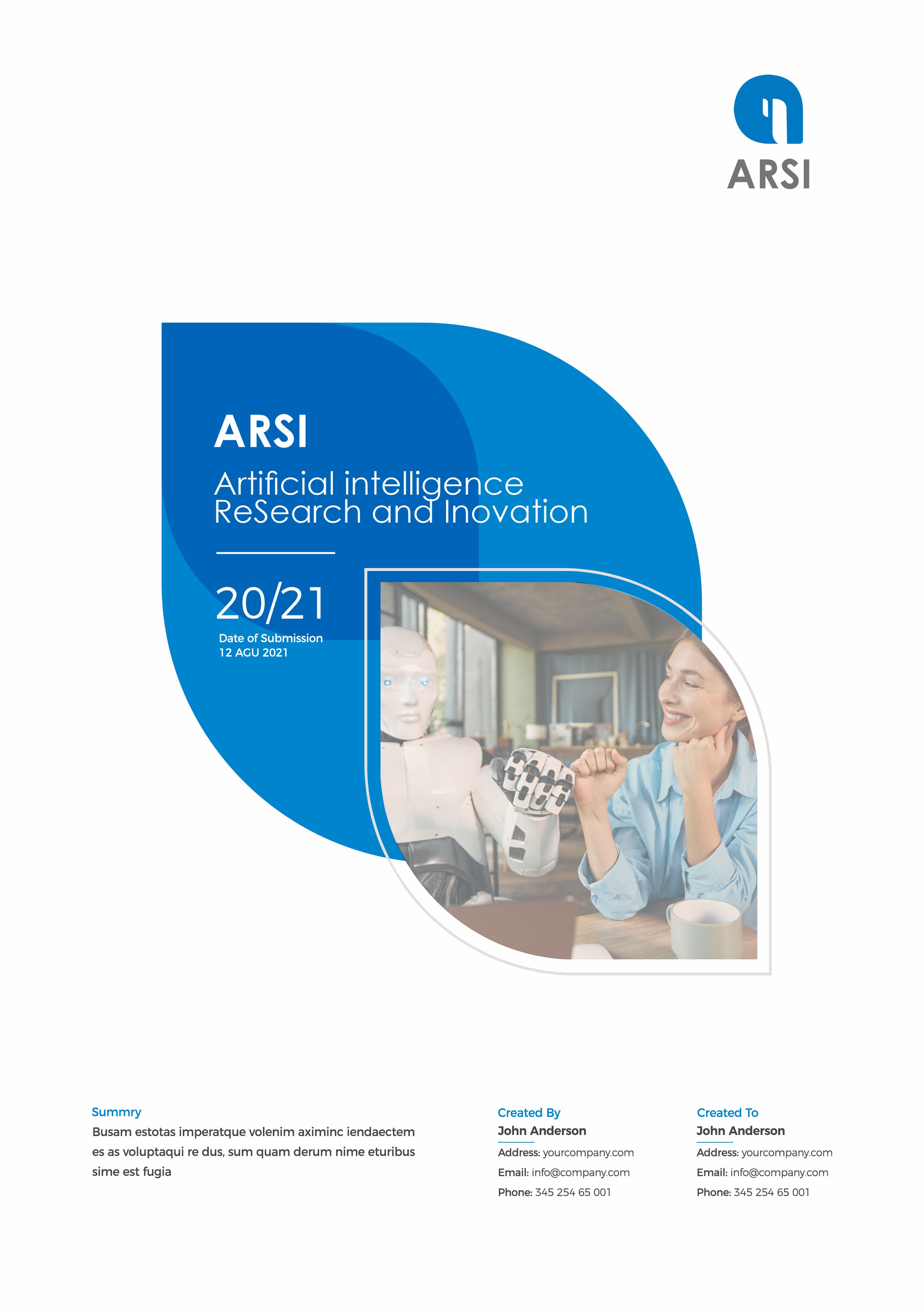 ARSI

ARSI

Artificial intelligence ReSearch and Inovation

20/21

Date of Submission
12 AGU 2021

Summry

Busam estotas imperatque volenim aximinc iendaectem es as voluptaqui re dus, sum quam derum nime eturibus sime est fugia

Created By
John Anderson
Address: yourcompany.com
Email: info@company.com
Phone: 345 254 65 001

Created To
John Anderson
Address: yourcompany.com
Email: info@company.com
Phone: 345 254 65 001